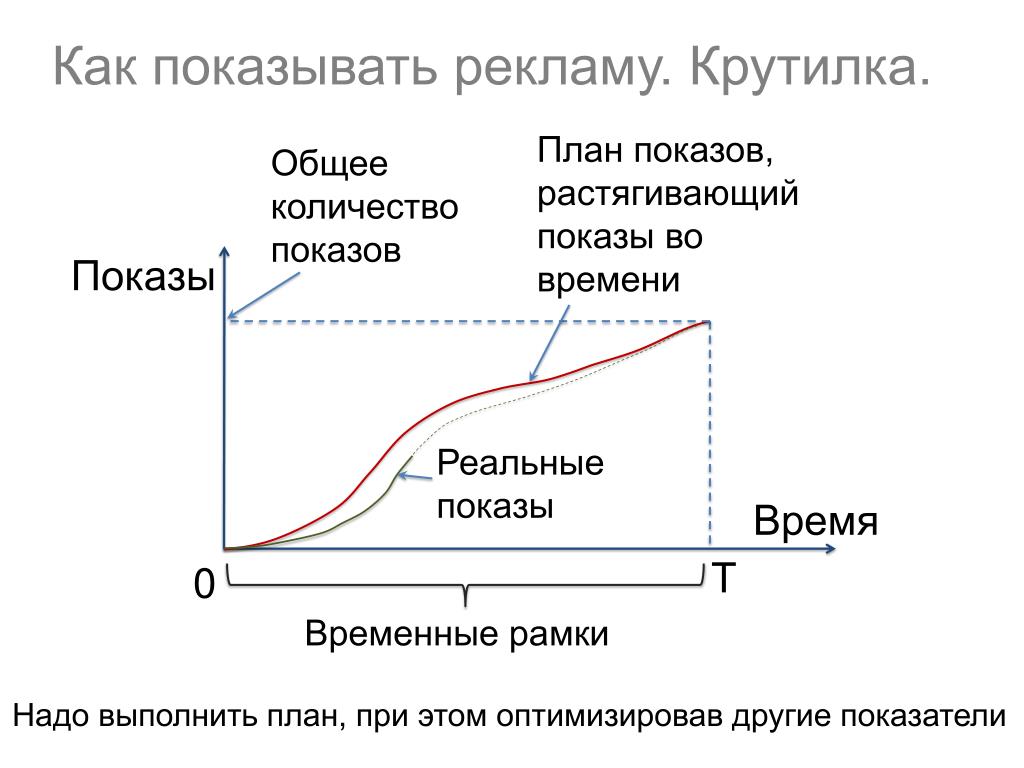 Как показывать рекламу. Крутилка.

Общее количество показов

План показов, растягивающий показы во времени

Показы

Реальные показы

Время

0

T

Временные рамки

Надо выполнить план, при этом оптимизировав другие показатели